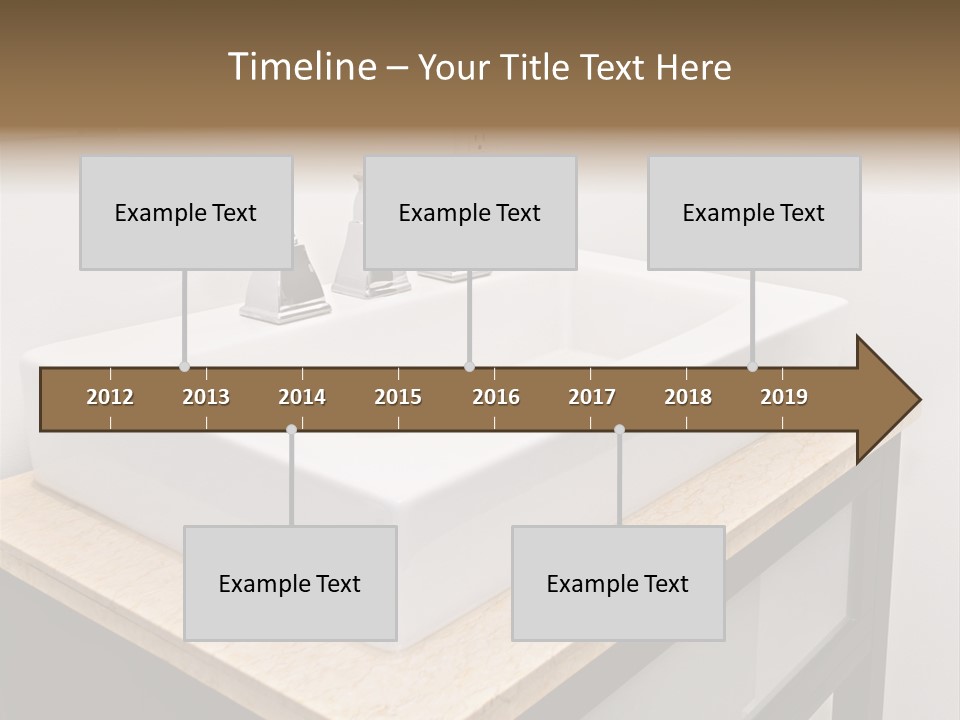 Timeline – Your Title Text Here

Example Text

Example Text

Example Text

2012 2013 2014 2015 2016 2017 2018 2019

Example Text

Example Text